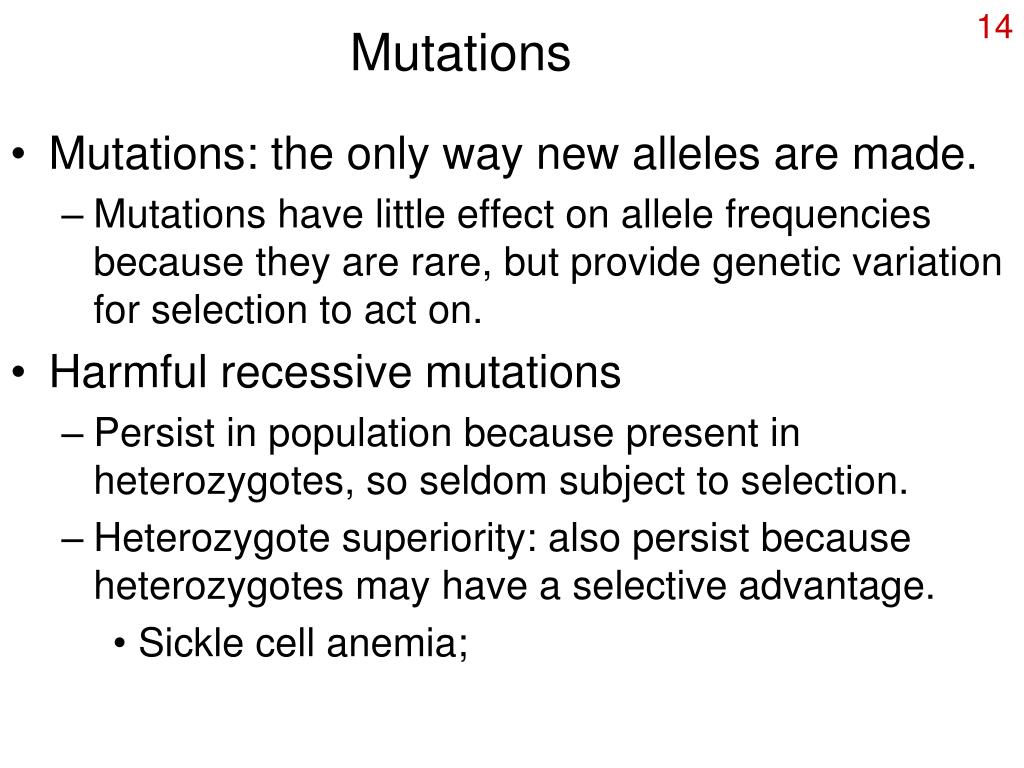 14

Mutations

• Mutations: the only way new alleles are made.
– Mutations have little effect on allele frequencies because they are rare, but provide genetic variation for selection to act on.
• Harmful recessive mutations
– Persist in population because present in heterozygotes, so seldom subject to selection.
– Heterozygote superiority: also persist because heterozygotes may have a selective advantage.
• Sickle cell anemia;